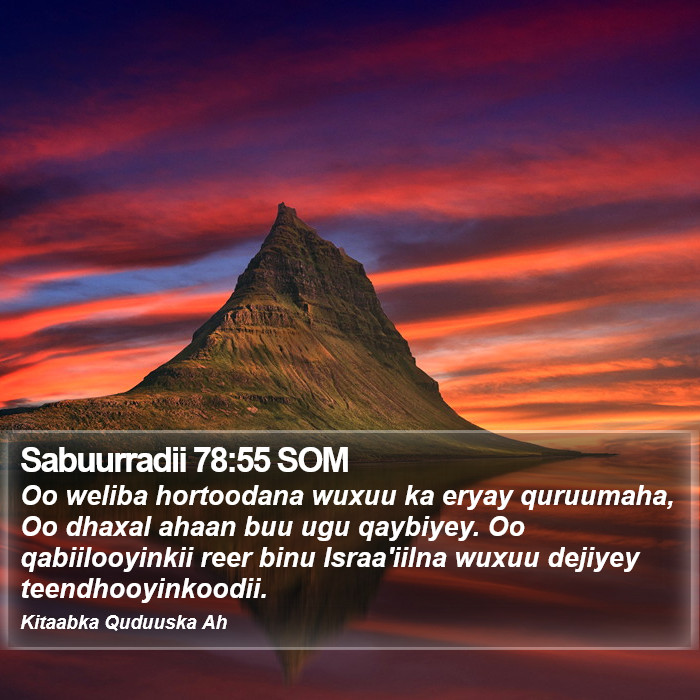 Sabuurradii 78:55 SOM

Oo weliba hortoodana wuxuu ka eryay quruumaha, Oo dhaxal ahaan buu ugu qaybiyey. Oo qabiilooyinkii reer binu Israa'iilna wuxuu dejiyey teendhooyinkoodii.

Kitaabka Quduuska Ah